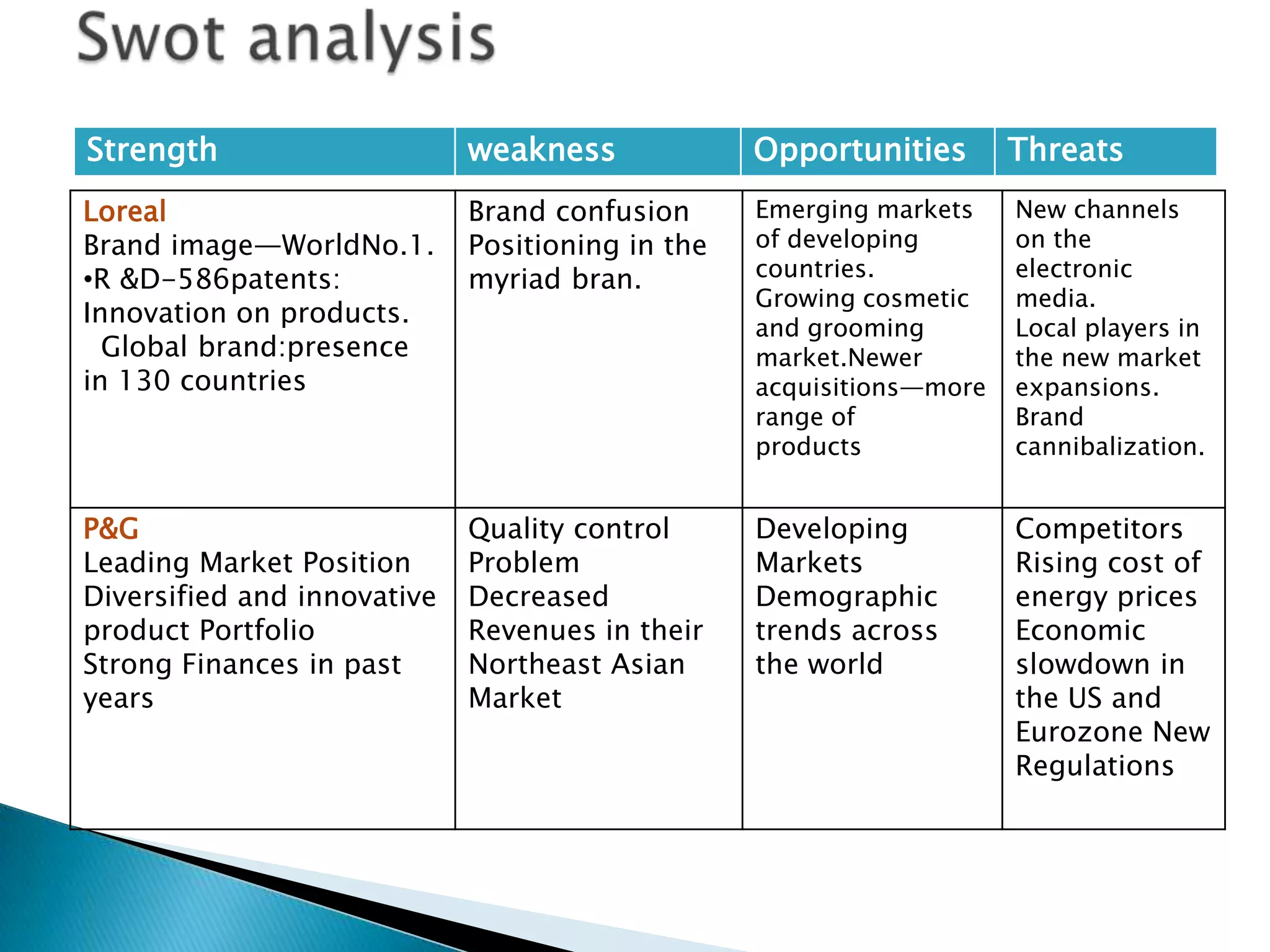 Swot analysis

| Strength | weakness | Opportunities | Threats |
|---|---|---|---|
| Loreal Brand image—WorldNo.1. •R &D-586patents: Innovation on products. Global brand:presence in 130 countries | Brand confusion Positioning in the myriad bran. | Emerging markets of developing countries. Growing cosmetic and grooming market.Newer acquisitions—more range of products | New channels on the electronic media. Local players in the new market expansions. Brand cannibalization. |
| P&G Leading Market Position Diversified and innovative product Portfolio Strong Finances in past years | Quality control Problem Decreased Revenues in their Northeast Asian Market | Developing Markets Demographic trends across the world | Competitors Rising cost of energy prices Economic slowdown in the US and Eurozone New Regulations |